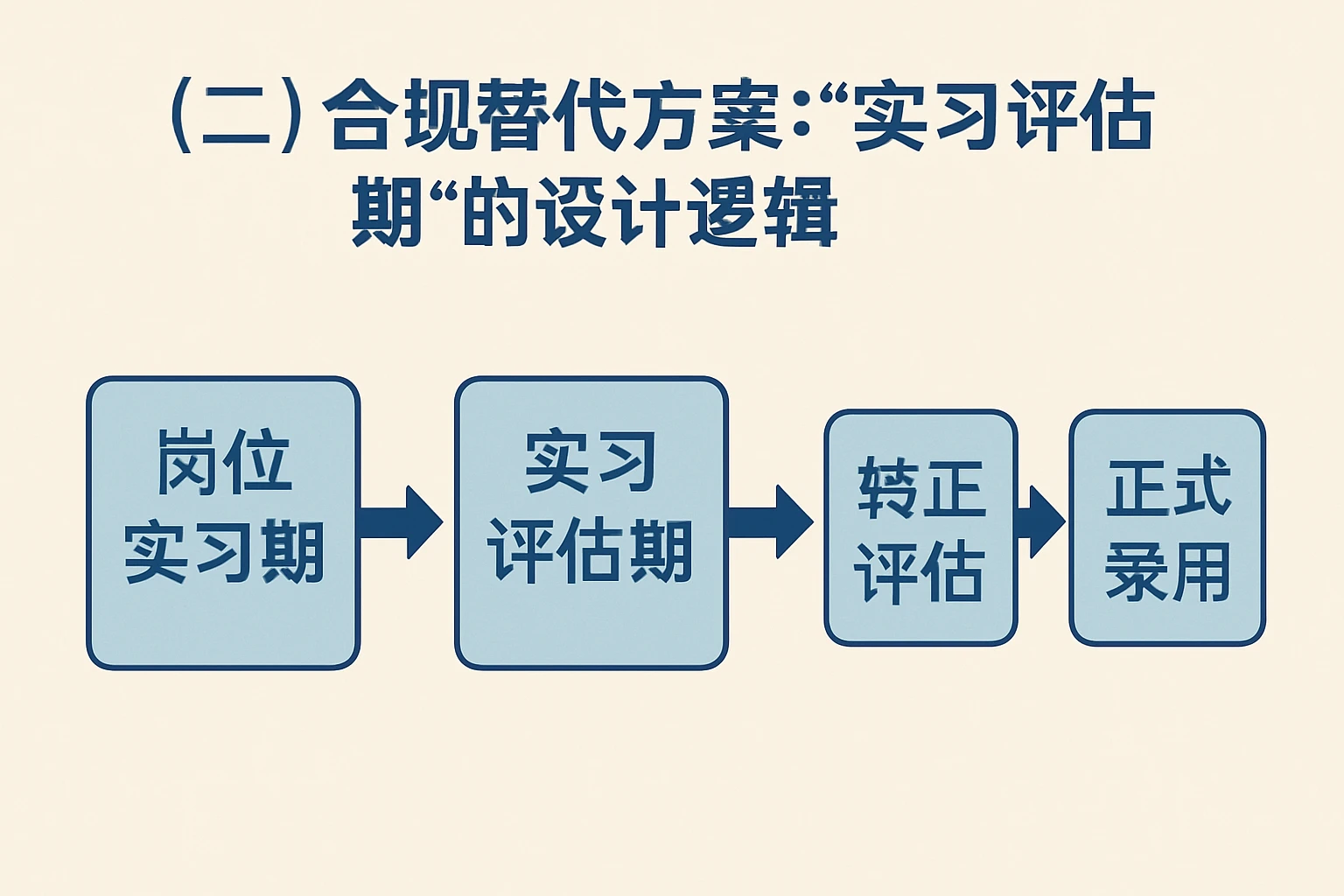 （二）合规替代方案：“实习评估期“的设计逻辑

岗位实习期

实习评估期

转正评估

正式录用